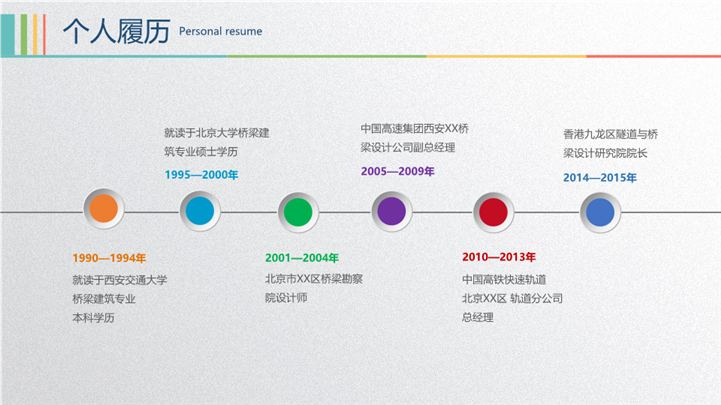 个人履历 Personal resume

就读于北京大学桥梁建筑专业硕士学历
1995—2000年

中国高速集团西安XX桥梁设计公司副总经理
2005—2009年

香港九龙区隧道与桥梁设计研究院院长
2014—2015年

1990—1994年
就读于西安交通大学桥梁建筑专业本科学历

2001—2004年
北京市XX区桥梁勘察院设计师

2010—2013年
中国高铁快速轨道北京XX区 轨道分公司总经理